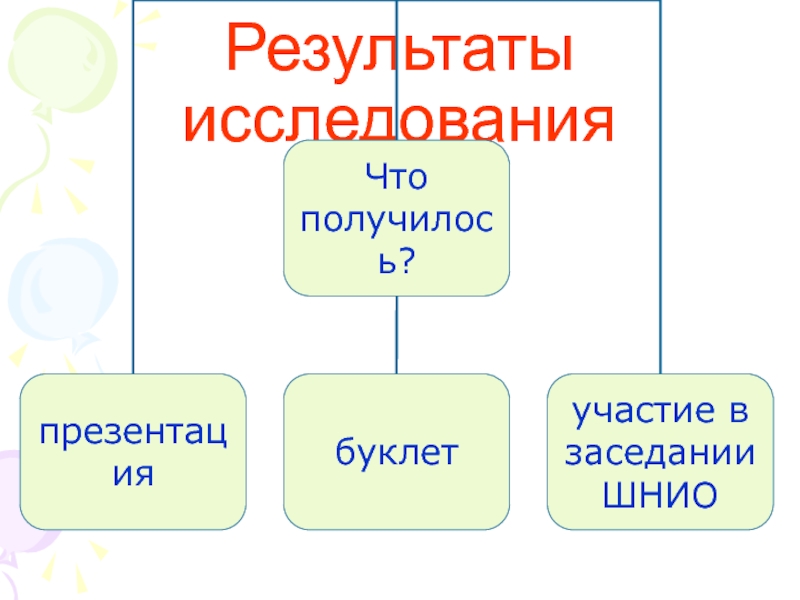 Результаты исследования

Что получилось?

презентация

буклет

участие в заседании ШНИО